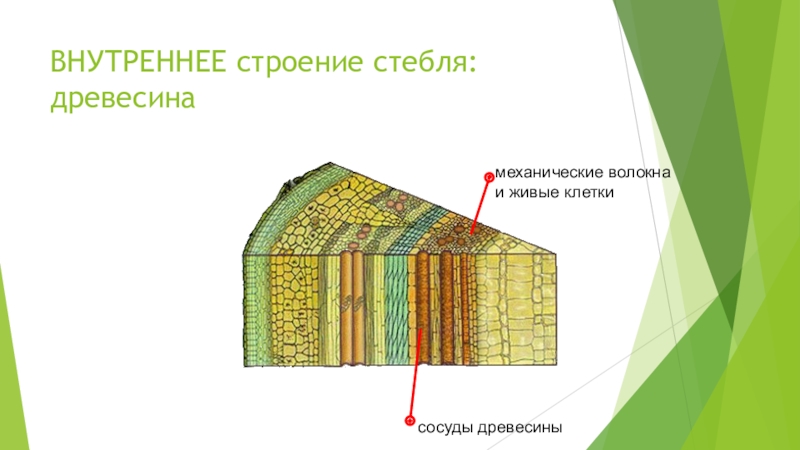 ВНУТРЕННЕЕ строение стебля: древесина

механические волокна и живые клетки

сосуды древесины